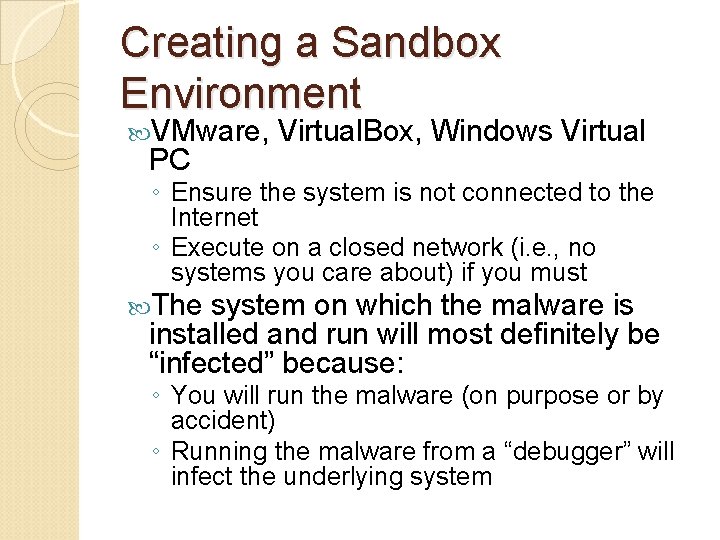 Creating a Sandbox Environment

VMware, VirtualBox, Windows Virtual PC

◦ Ensure the system is not connected to the Internet

◦ Execute on a closed network (i.e., no systems you care about) if you must

The system on which the malware is installed and run will most definitely be “infected” because:

◦ You will run the malware (on purpose or by accident)

◦ Running the malware from a “debugger” will infect the underlying system